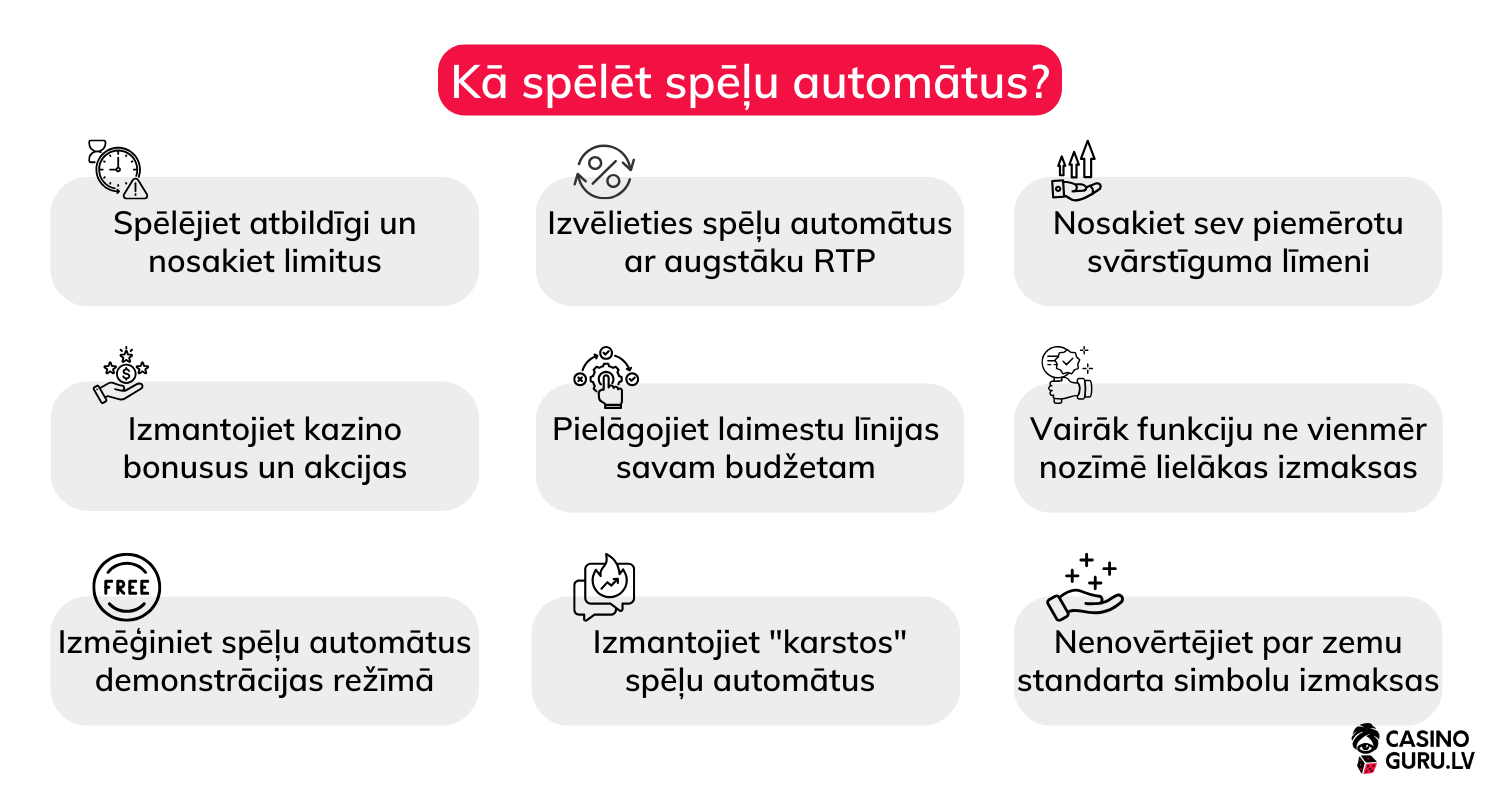 Kā spēlēt spēļu automātus?

Spēlējiet atbildīgi un nosakiet limitus

Izvēlieties spēļu automātus ar augstāku RTP

Nosakiet sev piemērotu svārstīguma līmeni

Izmantojiet kazino bonusus un akcijas

Pielāgojiet laimestu līnijas savam budžetam

Vairāk funkciju ne vienmēr nozīmē lielākas izmaksas

FREE

Izmēģiniet spēļu automātus demonstrācijas režīmā

Izmantojiet "karstos" spēļu automātus

Nenovērtējiet par zemu standarta simbolu izmaksas

CASINO GURU.LV